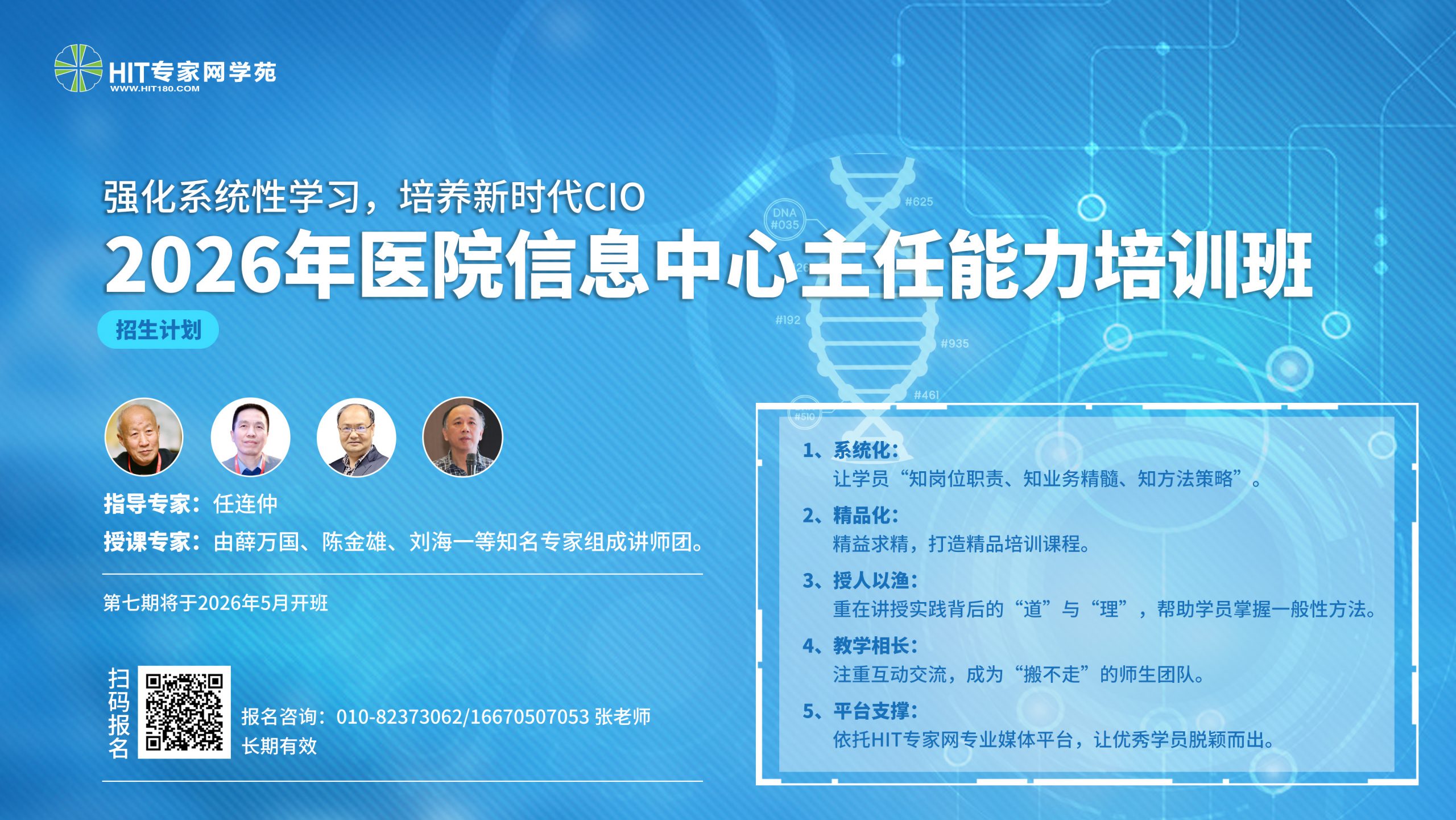 HIT专家网学苑
WWW.HIT180.COM

强化系统性学习，培养新时代CIO

2026年医院信息中心主任能力培训班

招生计划

DNA #035

#625

#192

#935

#461

#510

指导专家：任连仲

授课专家：由薛万国、陈金雄、刘海一等知名专家组成讲师团。

第七期将于2026年5月开班

扫码报名

报名咨询：010-82373062/16670507053 张老师
长期有效

1、系统化：
让学员“知岗位职责、知业务精髓、知方法策略”。

2、精品化：
精益求精，打造精品培训课程。

3、授人以渔：
重在讲授实践背后的“道”与“理”，帮助学员掌握一般性方法。

4、教学相长：
注重互动交流，成为“搬不走”的师生团队。

5、平台支撑：
依托HIT专家网专业媒体平台，让优秀学员脱颖而出。